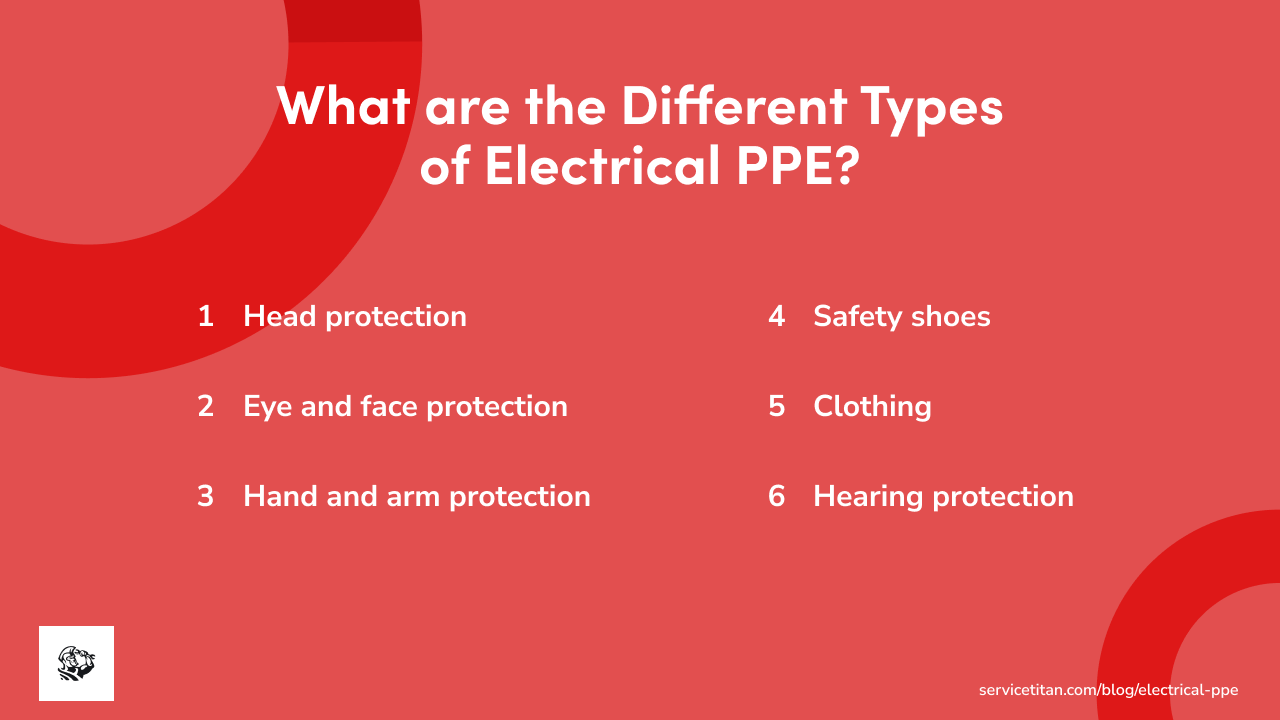 What are the Different Types of Electrical PPE?

1 Head protection

2 Eye and face protection

3 Hand and arm protection

4 Safety shoes

5 Clothing

6 Hearing protection

servicetitan.com/blog/electrical-ppe